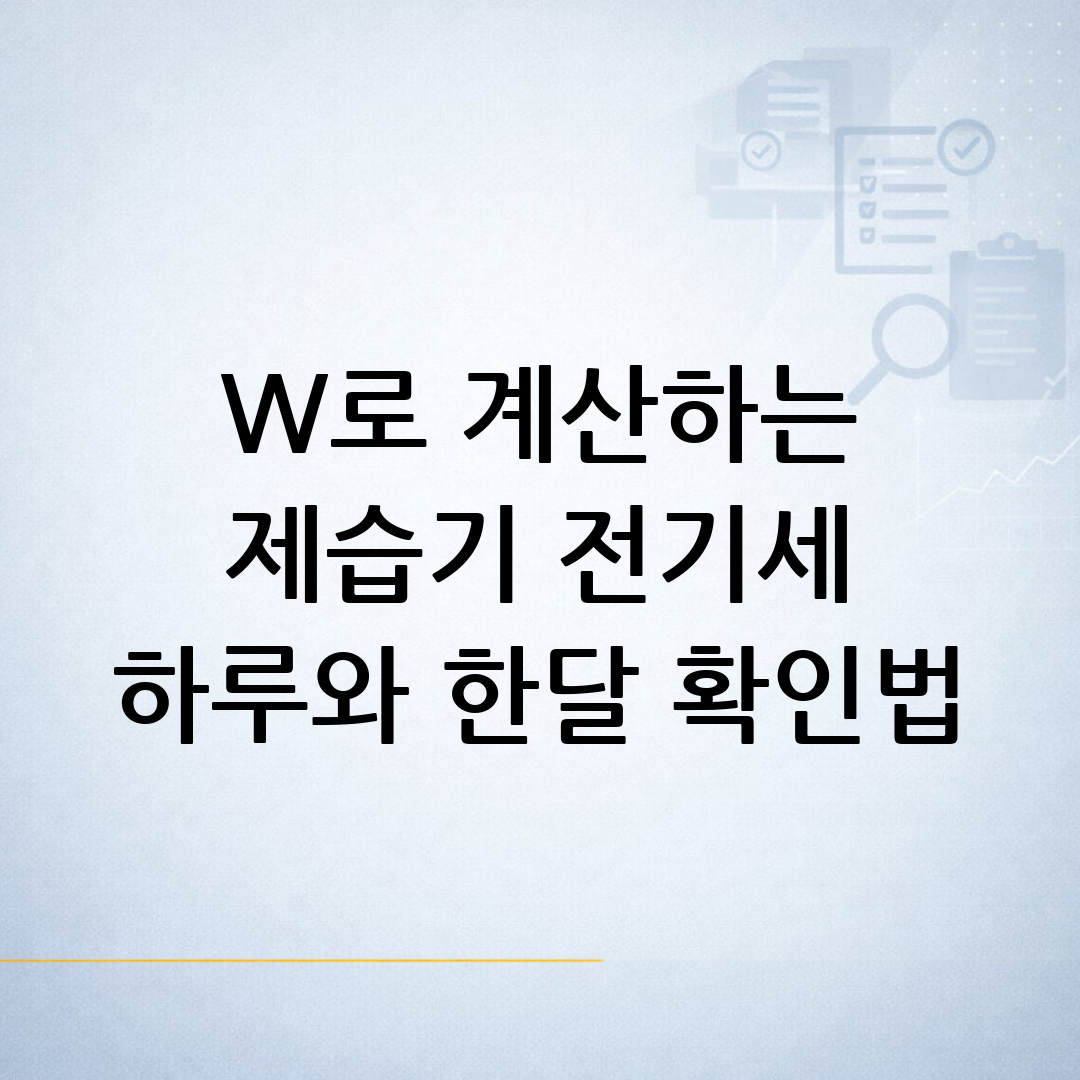 W로 계산하는
제습기 전기세
하루와 한달 확인법